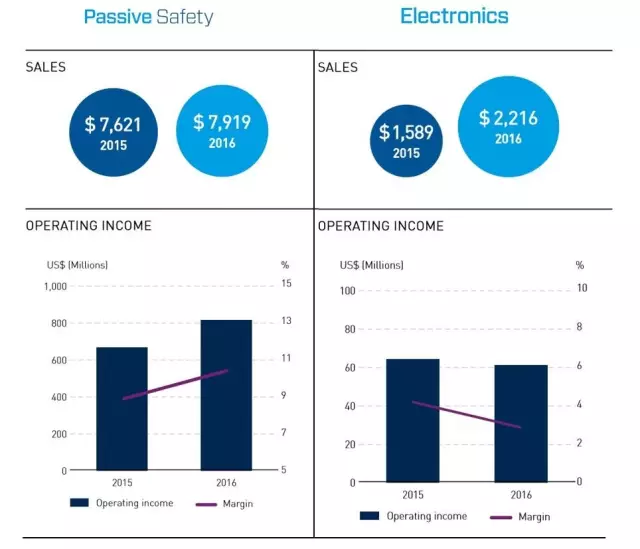 Passive Safety

SALES

$ 7,621
2015

$ 7,919
2016

OPERATING INCOME

US$ (Millions)

%

1,000
800
600
400
200
0

15
13
11
9
7
5

2015
2016

Operating income
Margin

Electronics

SALES

$ 1,589
2015

$ 2,216
2016

OPERATING INCOME

US$ (Millions)

%

100
80
60
40
20
0

10
8
6
4
2
0

2015
2016

Operating income
Margin